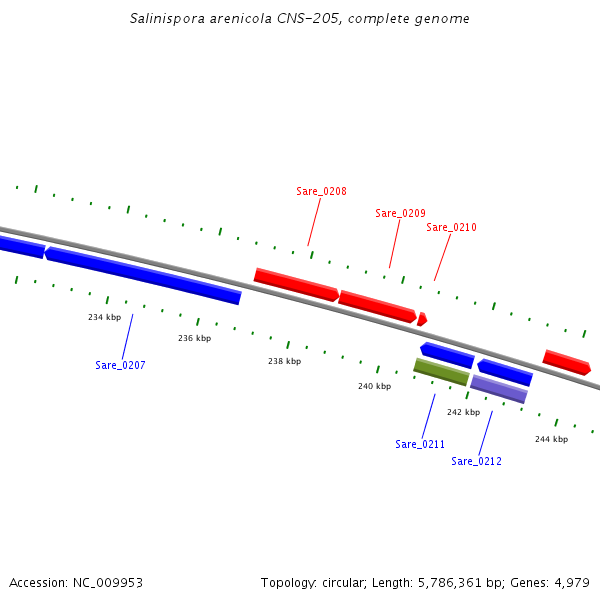 Salinispora arenicola CNS-205, complete genome

Sare_0208

Sare_0209

Sare_0210

234 kbp

236 kbp

Sare_0207

238 kbp

240 kbp

242 kbp

244 kbp

Sare_0211

Sare_0212

Accession: NC_009953

Topology: circular; Length: 5,786,361 bp; Genes: 4,979